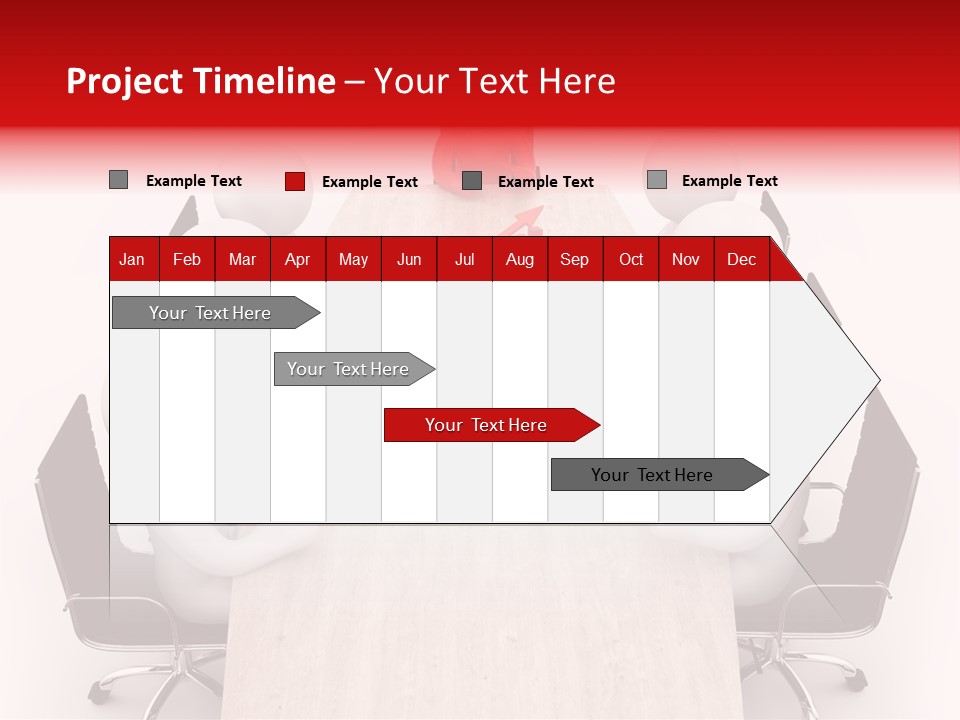 Project Timeline – Your Text Here

Example Text
Example Text
Example Text
Example Text

| Jan | Feb | Mar | Apr | May | Jun | Jul | Aug | Sep | Oct | Nov | Dec |
|---|---|---|---|---|---|---|---|---|---|---|---|

Your Text Here
Your Text Here
Your Text Here
Your Text Here